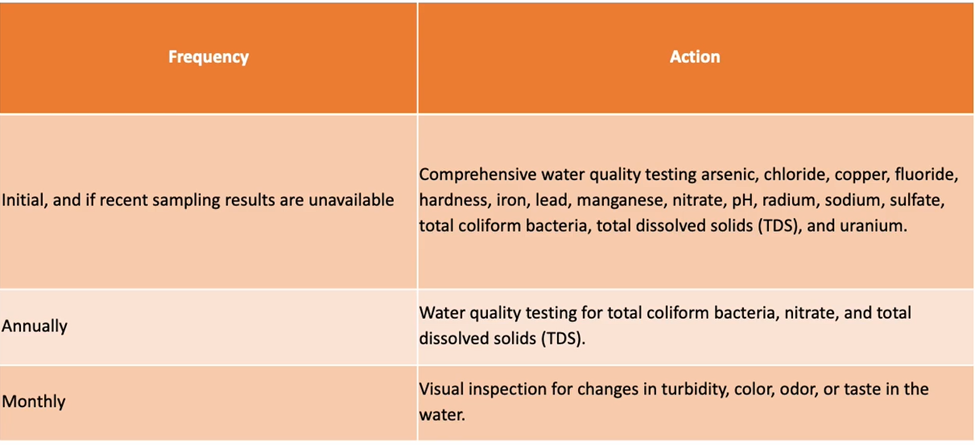 | Frequency | Action |
|---|---|
| Initial, and if recent sampling results are unavailable | Comprehensive water quality testing arsenic, chloride, copper, fluoride, hardness, iron, lead, manganese, nitrate, pH, radium, sodium, sulfate, total coliform bacteria, total dissolved solids (TDS), and uranium. |
| Annually | Water quality testing for total coliform bacteria, nitrate, and total dissolved solids (TDS). |
| Monthly | Visual inspection for changes in turbidity, color, odor, or taste in the water. |